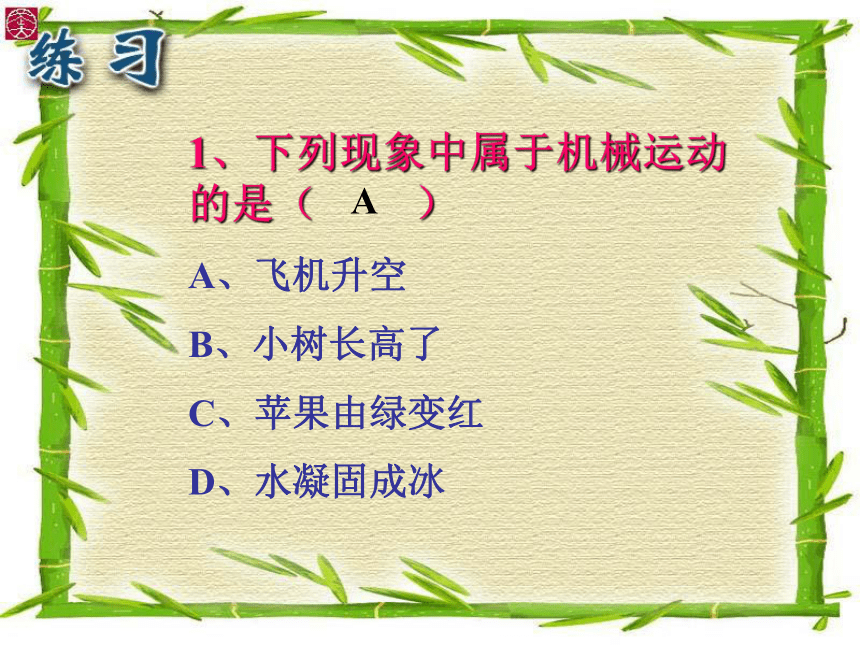 练习

1、下列现象中属于机械运动的是（ A ）

A、飞机升空

B、小树长高了

C、苹果由绿变红

D、水凝固成冰